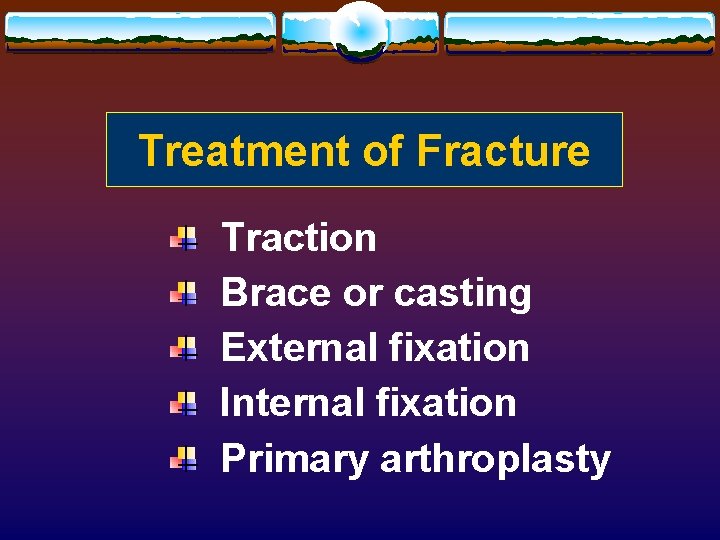 Treatment of Fracture

Traction
Brace or casting
External fixation
Internal fixation
Primary arthroplasty